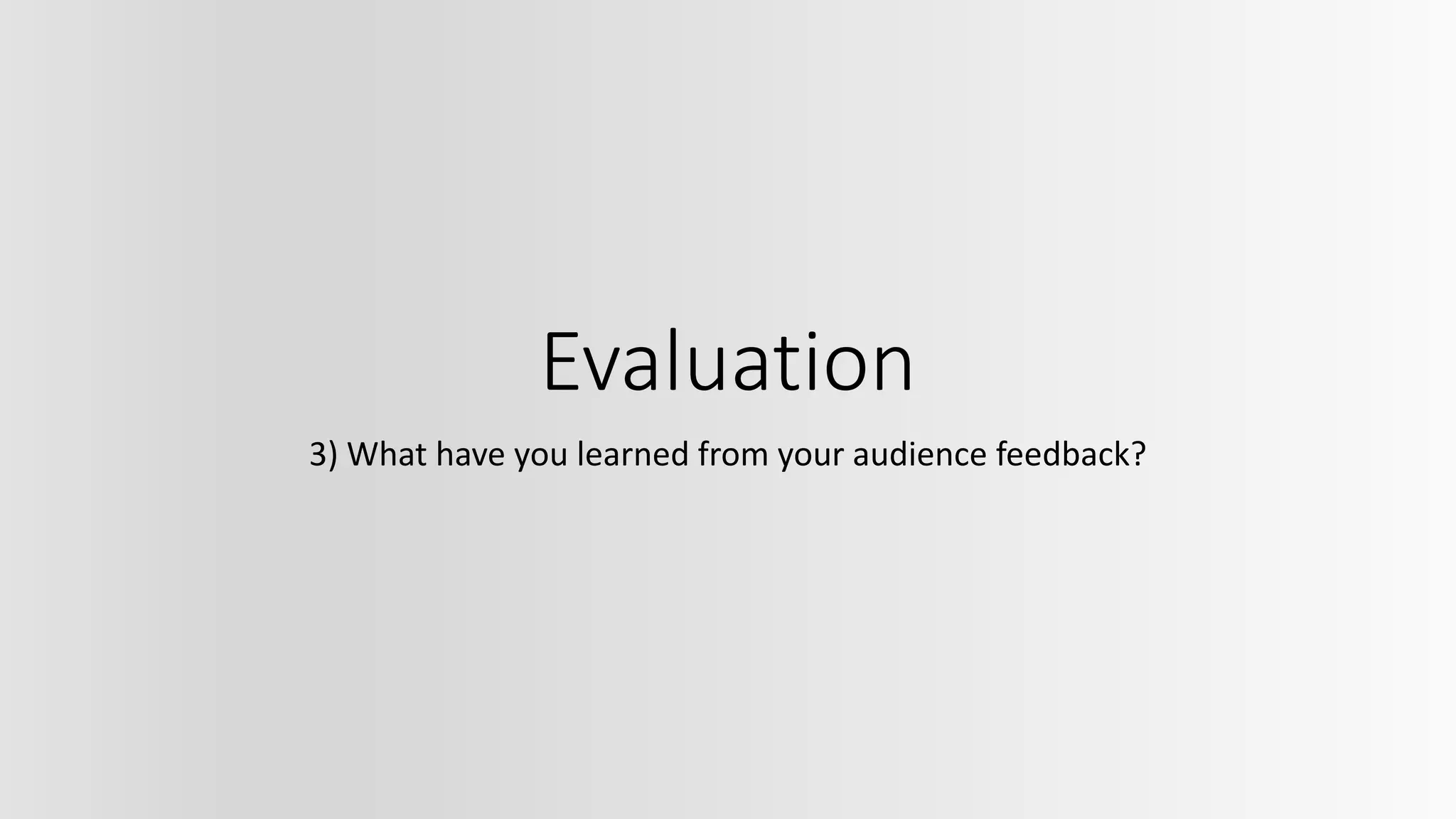 Evaluation

3) What have you learned from your audience feedback?